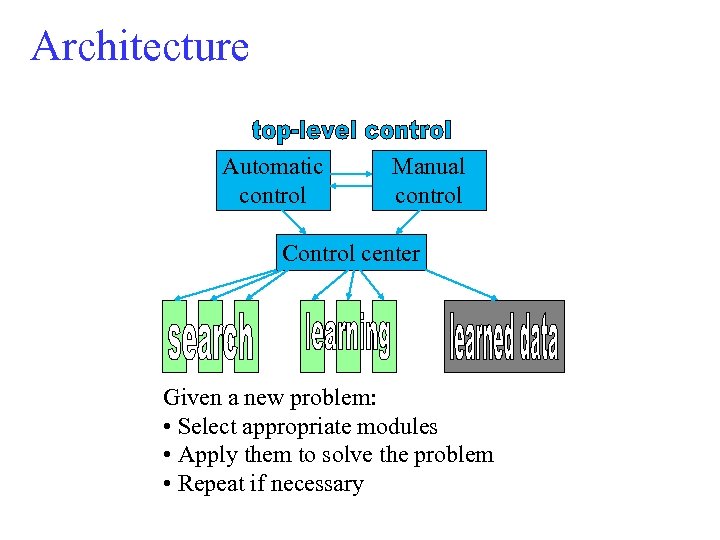 Architecture

top-level control

Automatic control

Manual control

Control center

search

learning

learned data

Given a new problem:
• Select appropriate modules
• Apply them to solve the problem
• Repeat if necessary